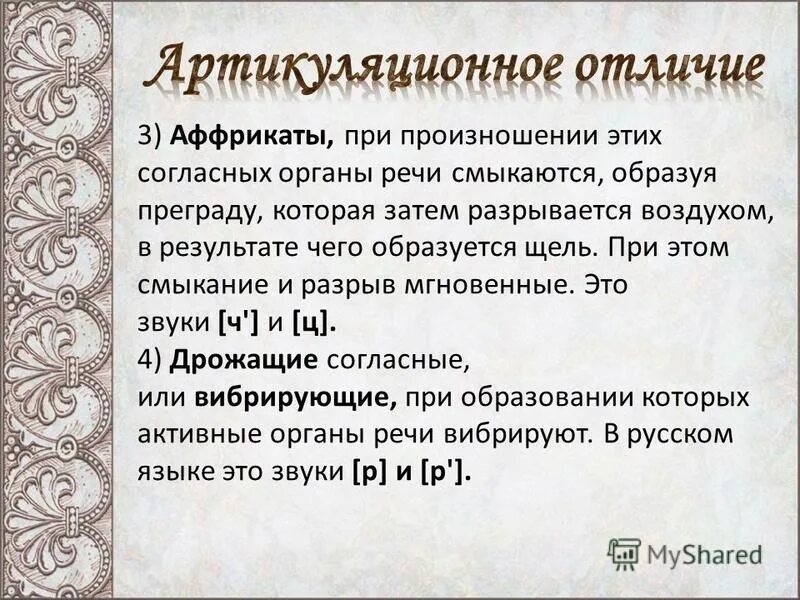 Артикуляционное отличие

3) Аффрикаты, при произношении этих согласных органы речи смыкаются, образуя преграду, которая затем разрывается воздухом, в результате чего образуется щель. При этом смыкание и разрыв мгновенные. Это звуки [ч'] и [ц].
4) Дрожащие согласные, или вибрирующие, при образовании которых активные органы речи вибрируют. В русском языке это звуки [р] и [р'].

MyShared